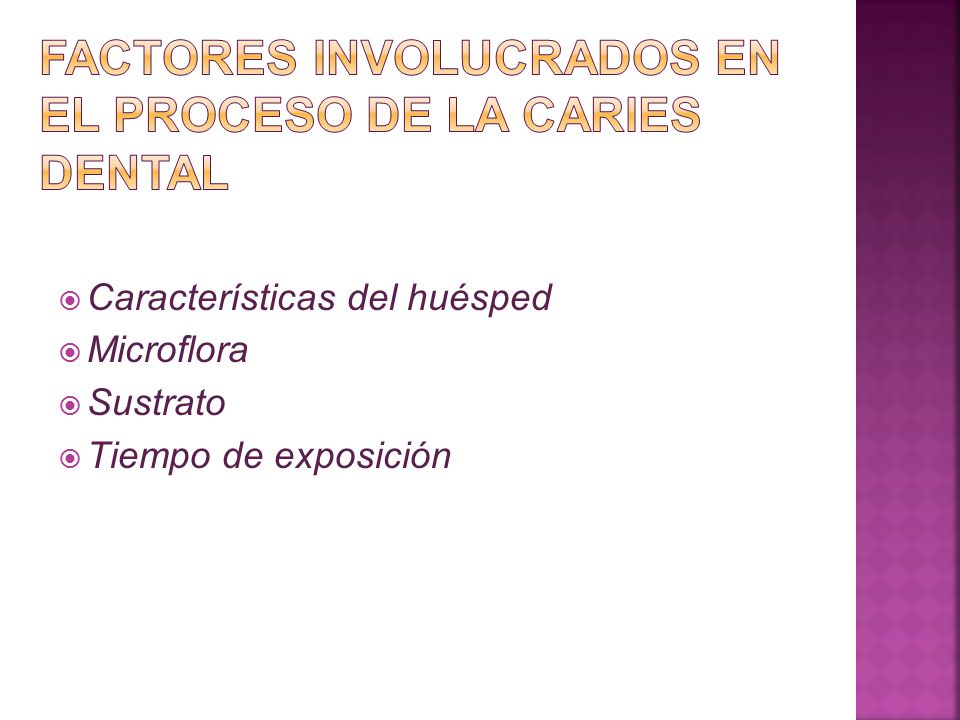 FACTORES INVOLUCRADOS EN EL PROCESO DE LA CARIES DENTAL

Características del huésped
Microflora
Sustrato
Tiempo de exposición